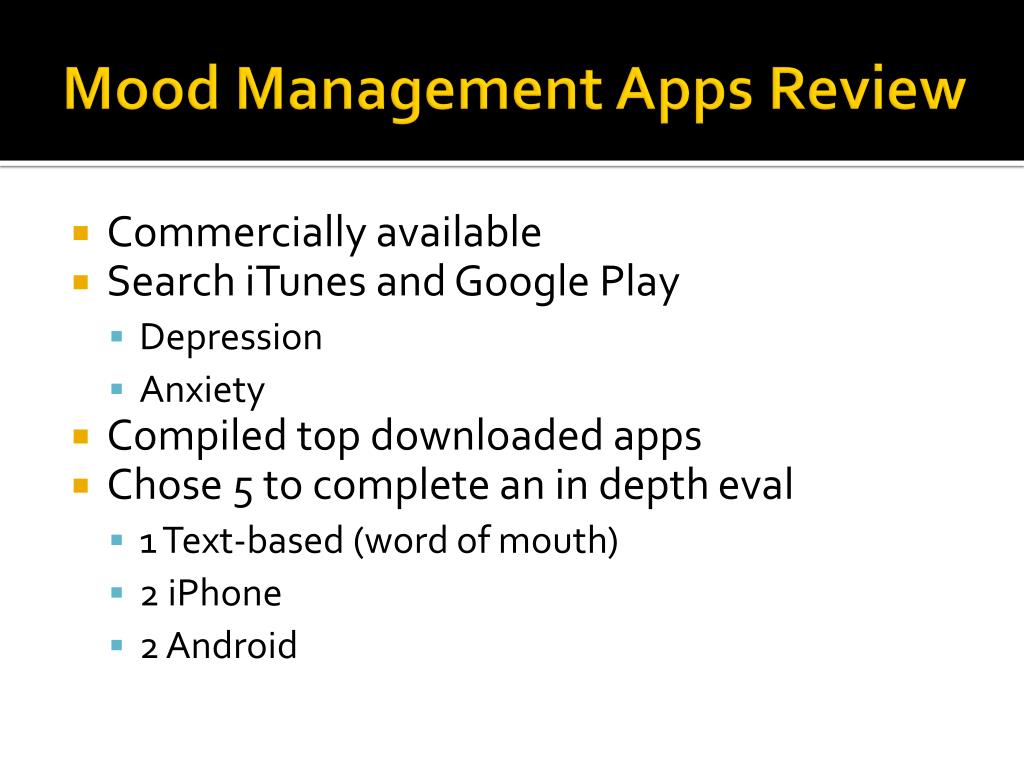 Mood Management Apps Review

- Commercially available
- Search iTunes and Google Play
  - Depression
  - Anxiety
- Compiled top downloaded apps
- Chose 5 to complete an in depth eval
  - 1 Text-based (word of mouth)
  - 2 iPhone
  - 2 Android